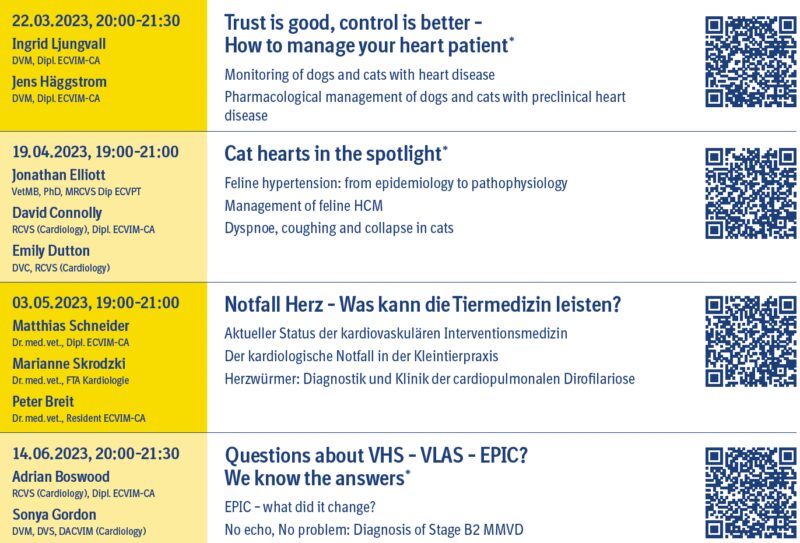 22.03.2023, 20:00-21:30
Ingrid Ljungvall
DVM, Dipl. ECVIM-CA
Jens Häggstrom
DVM, Dipl. ECVIM-CA

Trust is good, control is better - How to manage your heart patient*

Monitoring of dogs and cats with heart disease
Pharmacological management of dogs and cats with preclinical heart disease

19.04.2023, 19:00-21:00
Jonathan Elliott
VetMB, PhD, MRCVS Dip ECVPT
David Connolly
RCVS (Cardiology), Dipl. ECVIM-CA
Emily Dutton
DVC, RCVS (Cardiology)

Cat hearts in the spotlight*

Feline hypertension: from epidemiology to pathophysiology
Management of feline HCM
Dyspnoe, coughing and collapse in cats

03.05.2023, 19:00-21:00
Matthias Schneider
Dr. med. vet., Dipl. ECVIM-CA
Marianne Skrodzki
Dr. med. vet., FTA Kardiologie
Peter Breit
Dr. med. vet., Resident ECVIM-CA

Notfall Herz - Was kann die Tiermedizin leisten?

Aktueller Status der kardiovaskulären Interventionsmedizin
Der kardiologische Notfall in der Kleintierpraxis
Herzwürmer: Diagnostik und Klinik der cardiopulmonalen Dirofilariose

14.06.2023, 20:00-21:30
Adrian Boswood
RCVS (Cardiology), Dipl. ECVIM-CA
Sonya Gordon
DVM, DVS, DACVIM (Cardiology)

Questions about VHS - VLAS - EPIC? We know the answers*

EPIC - what did it change?
No echo, No problem: Diagnosis of Stage B2 MMVD